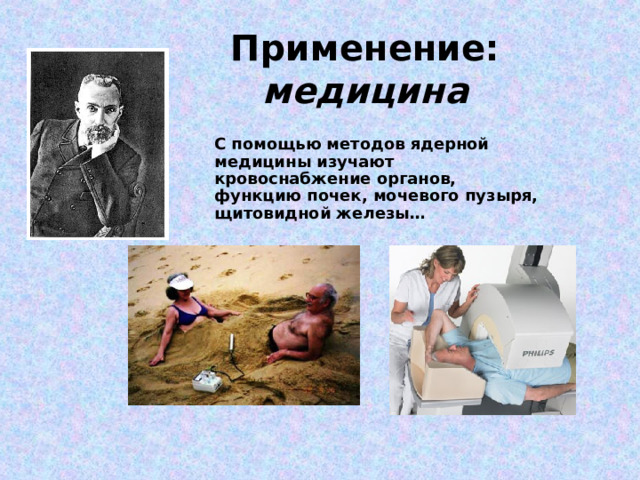 Применение: медицина

С помощью методов ядерной медицины изучают кровоснабжение органов, функцию почек, мочевого пузыря, щитовидной железы…

PHILIPS